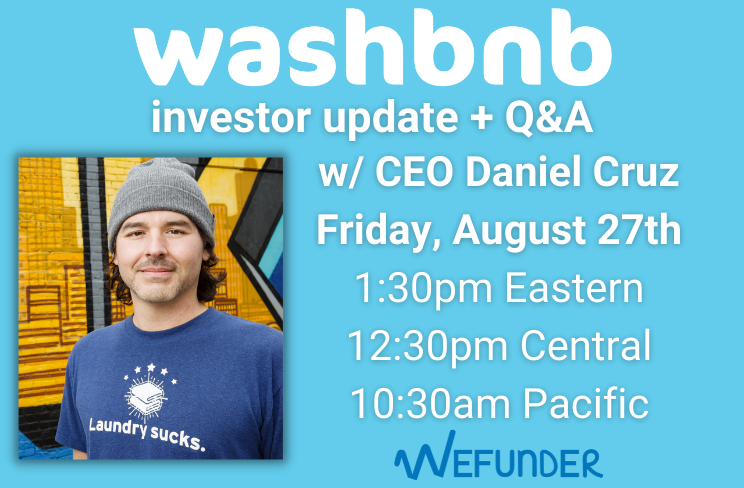 washbnb

investor update + Q&A

w/ CEO Daniel Cruz

Friday, August 27th

1:30pm Eastern

12:30pm Central

10:30am Pacific

Laundry sucks.

WEFUNDER